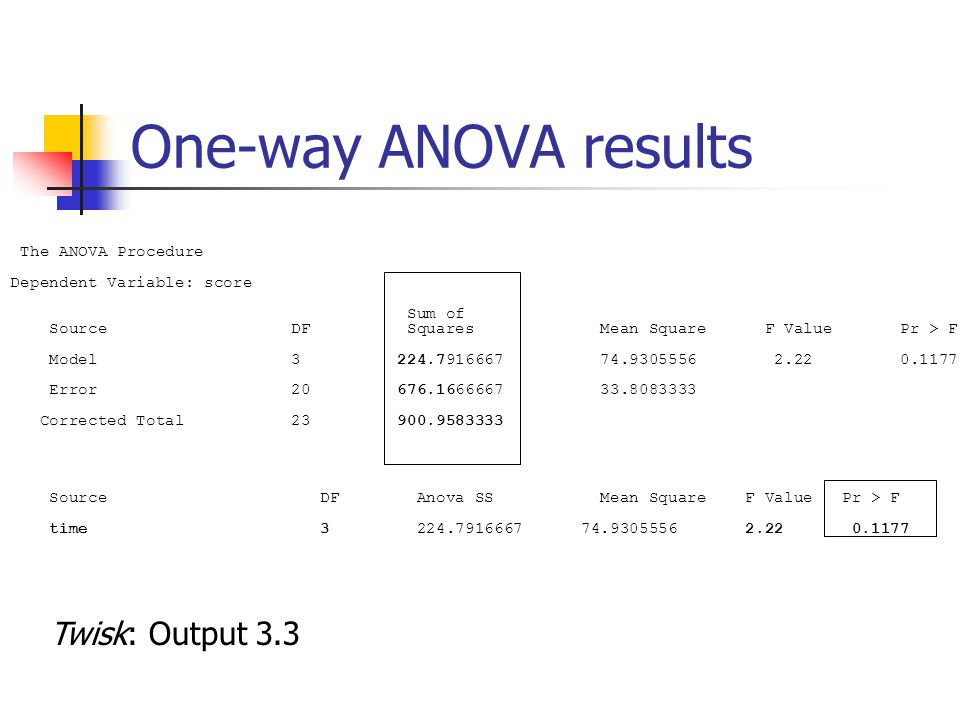 One-way ANOVA results

The ANOVA Procedure

Dependent Variable: score

| Source | DF | Sum of Squares | Mean Square | F Value | Pr > F |
|---|---|---|---|---|---|
| Model | 3 | 224.7916667 | 74.9305556 | 2.22 | 0.1177 |
| Error | 20 | 676.1666667 | 33.8083333 | | |
| Corrected Total | 23 | 900.9583333 | | | |

| Source | DF | Anova SS | Mean Square | F Value | Pr > F |
|---|---|---|---|---|---|
| time | 3 | 224.7916667 | 74.9305556 | 2.22 | 0.1177 |

Twisk: Output 3.3